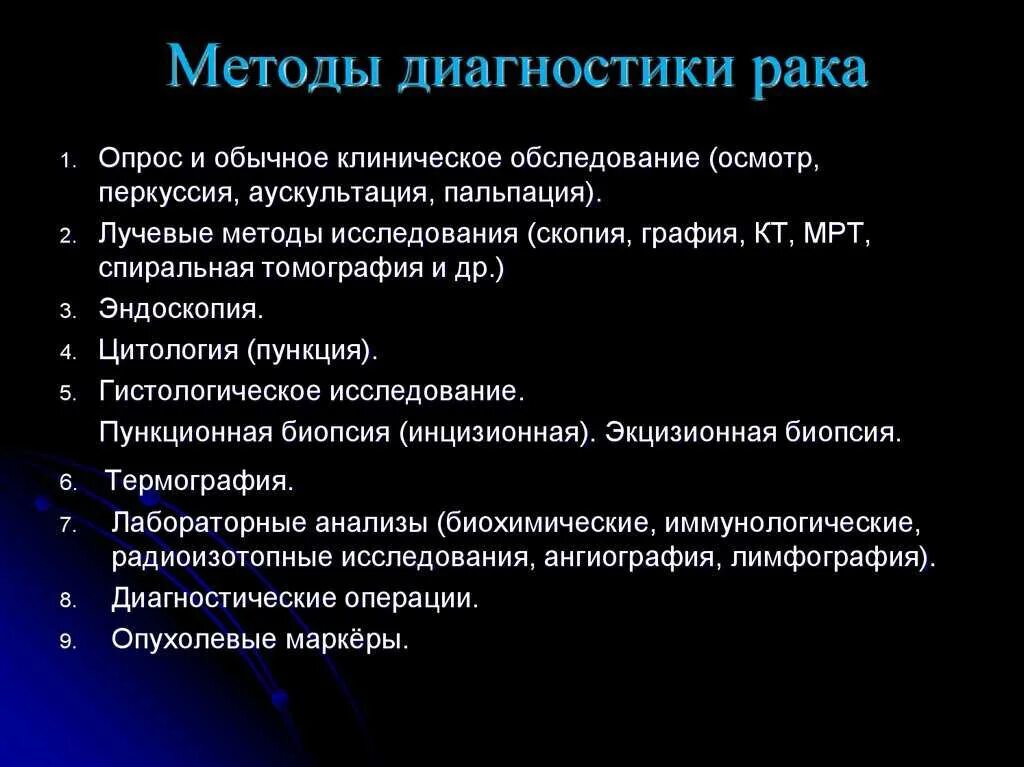 Методы диагностики рака

1. Опрос и обычное клиническое обследование (осмотр, перкуссия, аускультация, пальпация).
2. Лучевые методы исследования (скопия, графия, КТ, МРТ, спиральная томография и др.)
3. Эндоскопия.
4. Цитология (пункция).
5. Гистологическое исследование.

Пункционная биопсия (инцизионная). Экцизионная биопсия.

6. Термография.
7. Лабораторные анализы (биохимические, иммунологические, радиоизотопные исследования, ангиография, лимфография).
8. Диагностические операции.
9. Опухолевые маркёры.